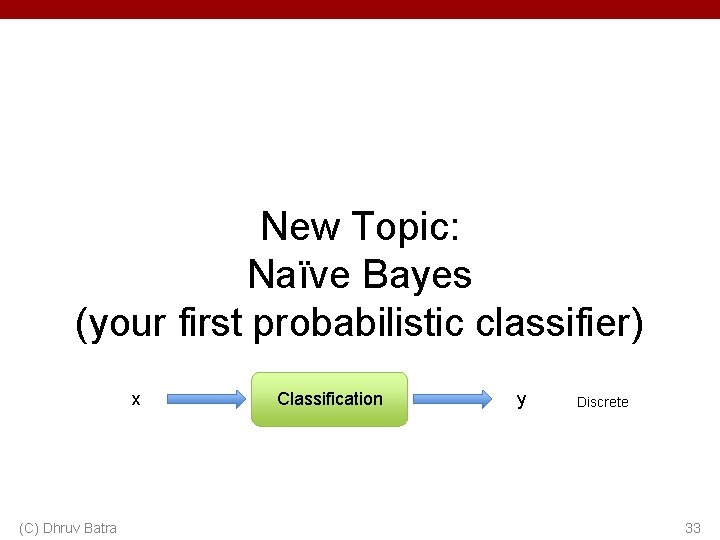 New Topic:
Naïve Bayes
(your first probabilistic classifier)

x

Classification

y

Discrete

(C) Dhruv Batra

33